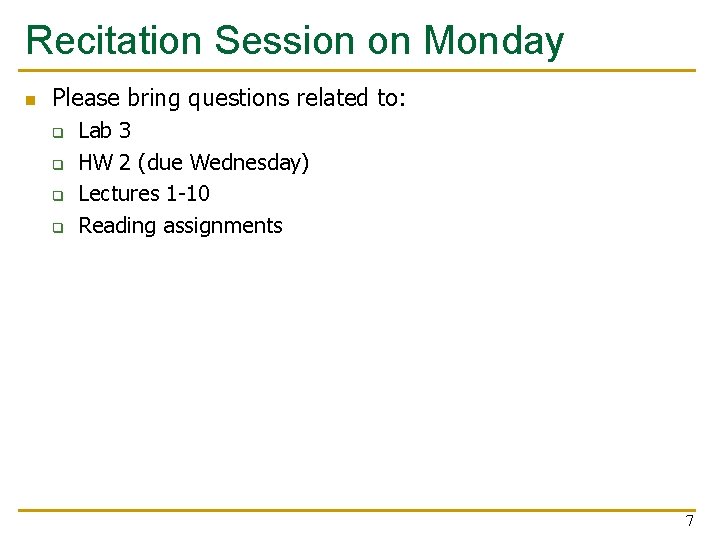 Recitation Session on Monday

Please bring questions related to:
Lab 3
HW 2 (due Wednesday)
Lectures 1-10
Reading assignments

7